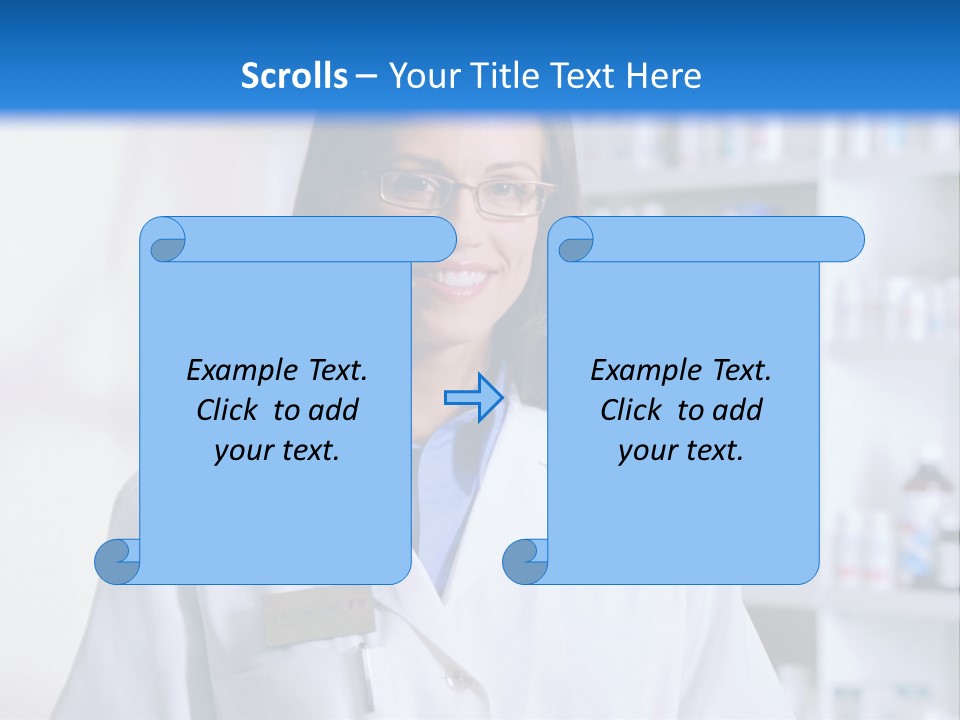 Scrolls – Your Title Text Here

Example Text. Click to add your text.

Example Text. Click to add your text.